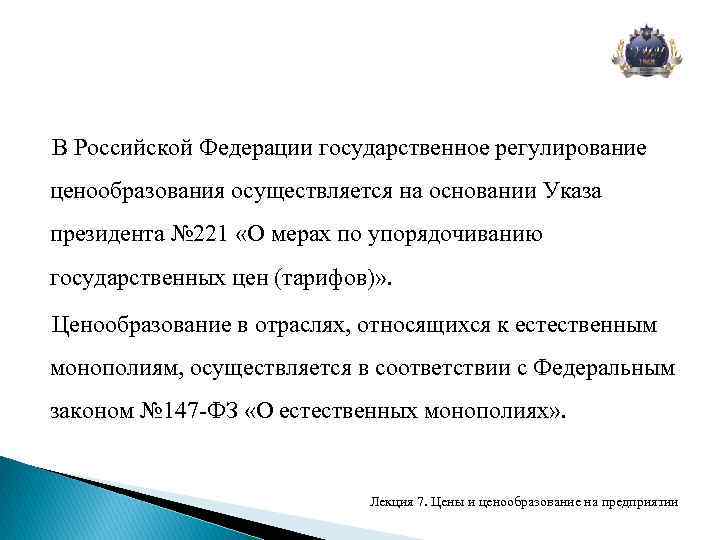 В Российской Федерации государственное регулирование ценообразования осуществляется на основании Указа президента №221 «О мерах по упорядочиванию государственных цен (тарифов)».

Ценообразование в отраслях, относящихся к естественным монополиям, осуществляется в соответствии с Федеральным законом №147-ФЗ «О естественных монополиях».

Лекция 7. Цены и ценообразование на предприятии